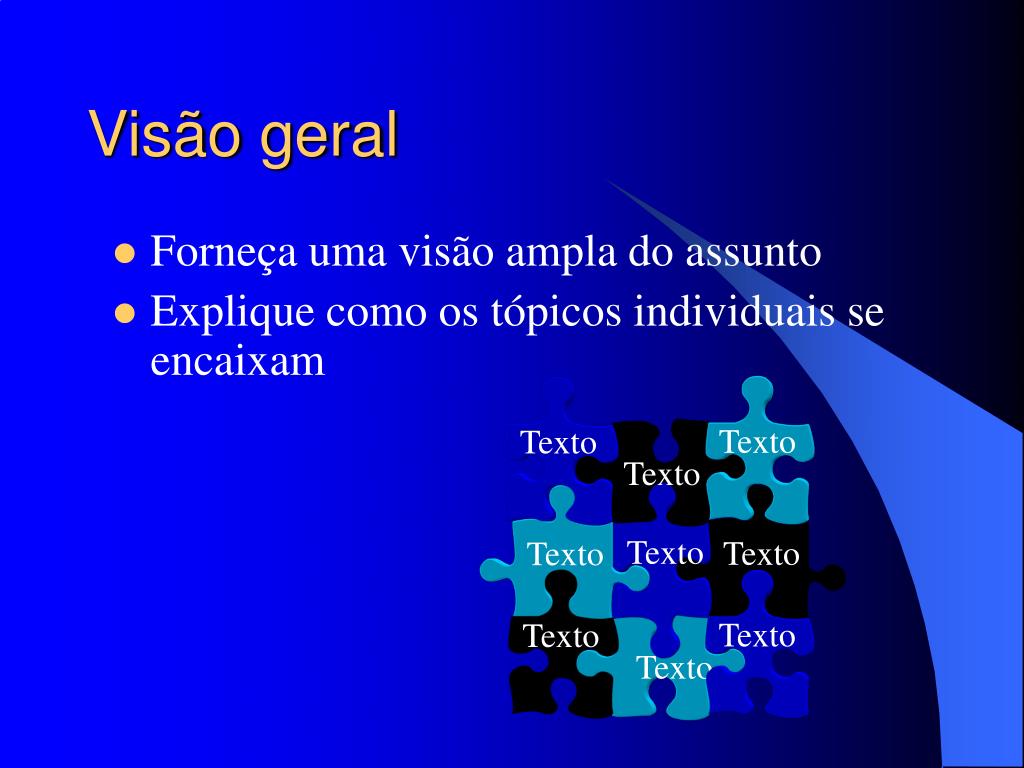 Visão geral

- Forneça uma visão ampla do assunto
- Explique como os tópicos individuais se encaixam

Texto
Texto
Texto
Texto
Texto
Texto
Texto
Texto
Texto